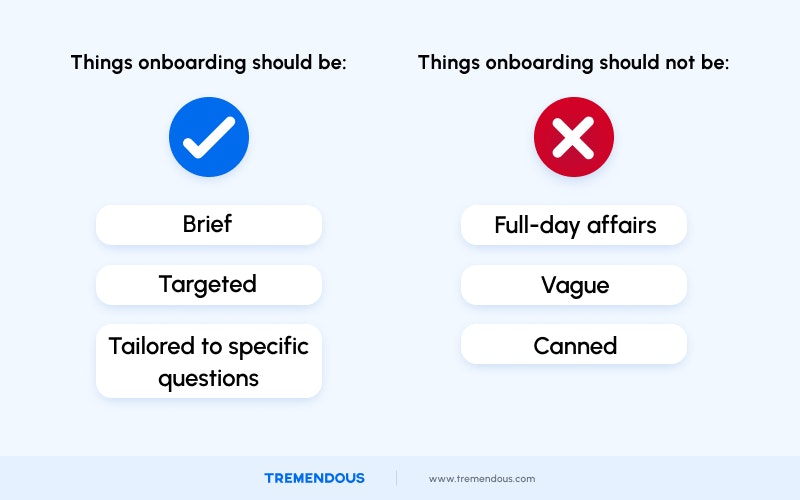 Things onboarding should be:

Brief

Targeted

Tailored to specific questions

Things onboarding should not be:

Full-day affairs

Vague

Canned

TREMENDOUS

www.tremendous.com